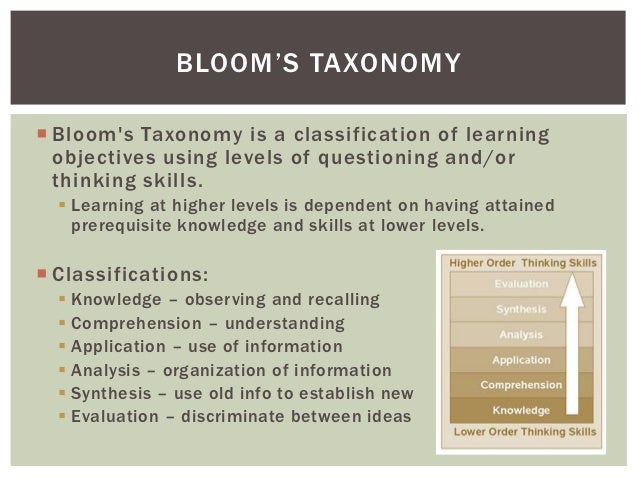 BLOOM'S TAXONOMY

Bloom's Taxonomy is a classification of learning objectives using levels of questioning and/or thinking skills.

Learning at higher levels is dependent on having attained prerequisite knowledge and skills at lower levels.

Classifications:

Knowledge – observing and recalling

Comprehension – understanding

Application – use of information

Analysis – organization of information

Synthesis – use old info to establish new

Evaluation – discriminate between ideas

Higher Order Thinking Skills

Evaluation

Synthesis

Analysis

Application

Comprehension

Knowledge

Lower Order Thinking Skills